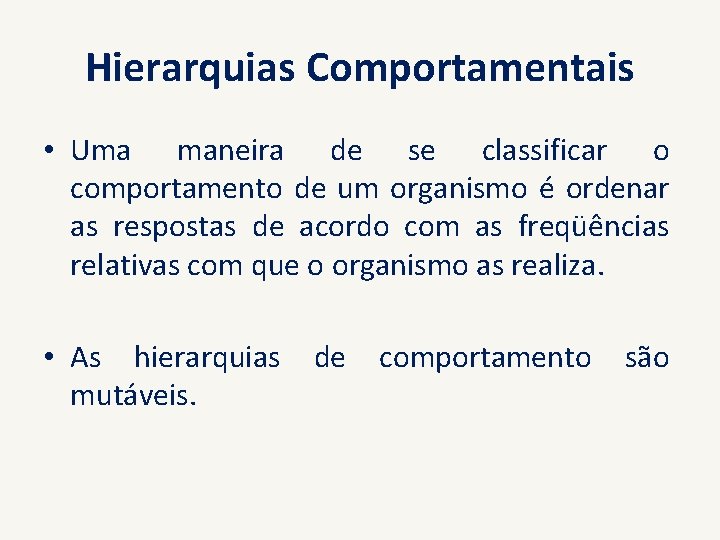 Hierarquias Comportamentais

• Uma maneira de se classificar o comportamento de um organismo é ordenar as respostas de acordo com as freqüências relativas com que o organismo as realiza.

• As hierarquias de comportamento são mutáveis.